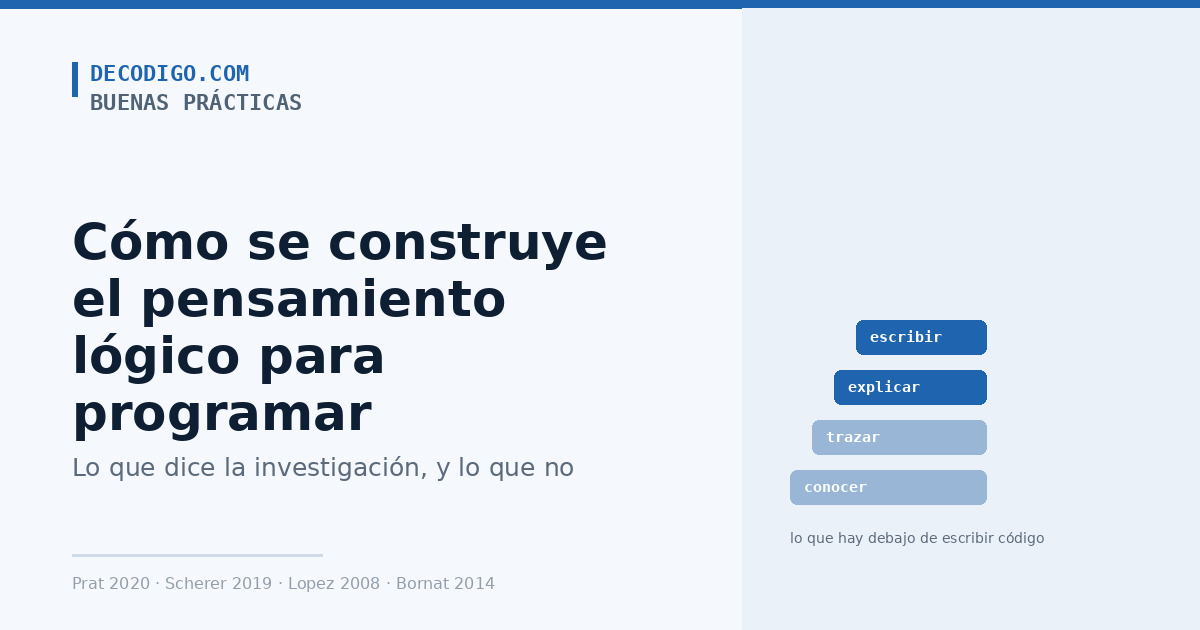 DECODIGO.COM
BUENAS PRÁCTICAS

Cómo se construye el pensamiento lógico para programar

Lo que dice la investigación, y lo que no

Prat 2020 · Scherer 2019 · Lopez 2008 · Bornat 2014

escribir

explicar

trazar

conocer

lo que hay debajo de escribir código